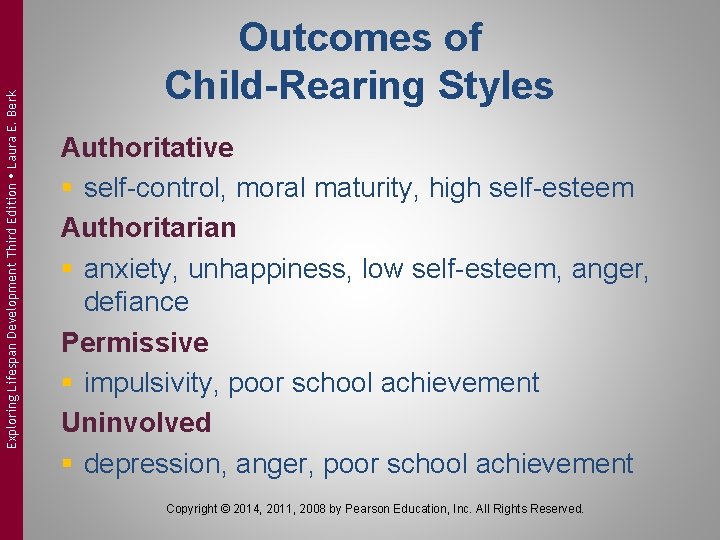 Exploring Lifespan Development Third Edition • Laura E. Berk

Outcomes of Child-Rearing Styles

Authoritative
▪ self-control, moral maturity, high self-esteem

Authoritarian
▪ anxiety, unhappiness, low self-esteem, anger, defiance

Permissive
▪ impulsivity, poor school achievement

Uninvolved
▪ depression, anger, poor school achievement

Copyright © 2014, 2011, 2008 by Pearson Education, Inc. All Rights Reserved.